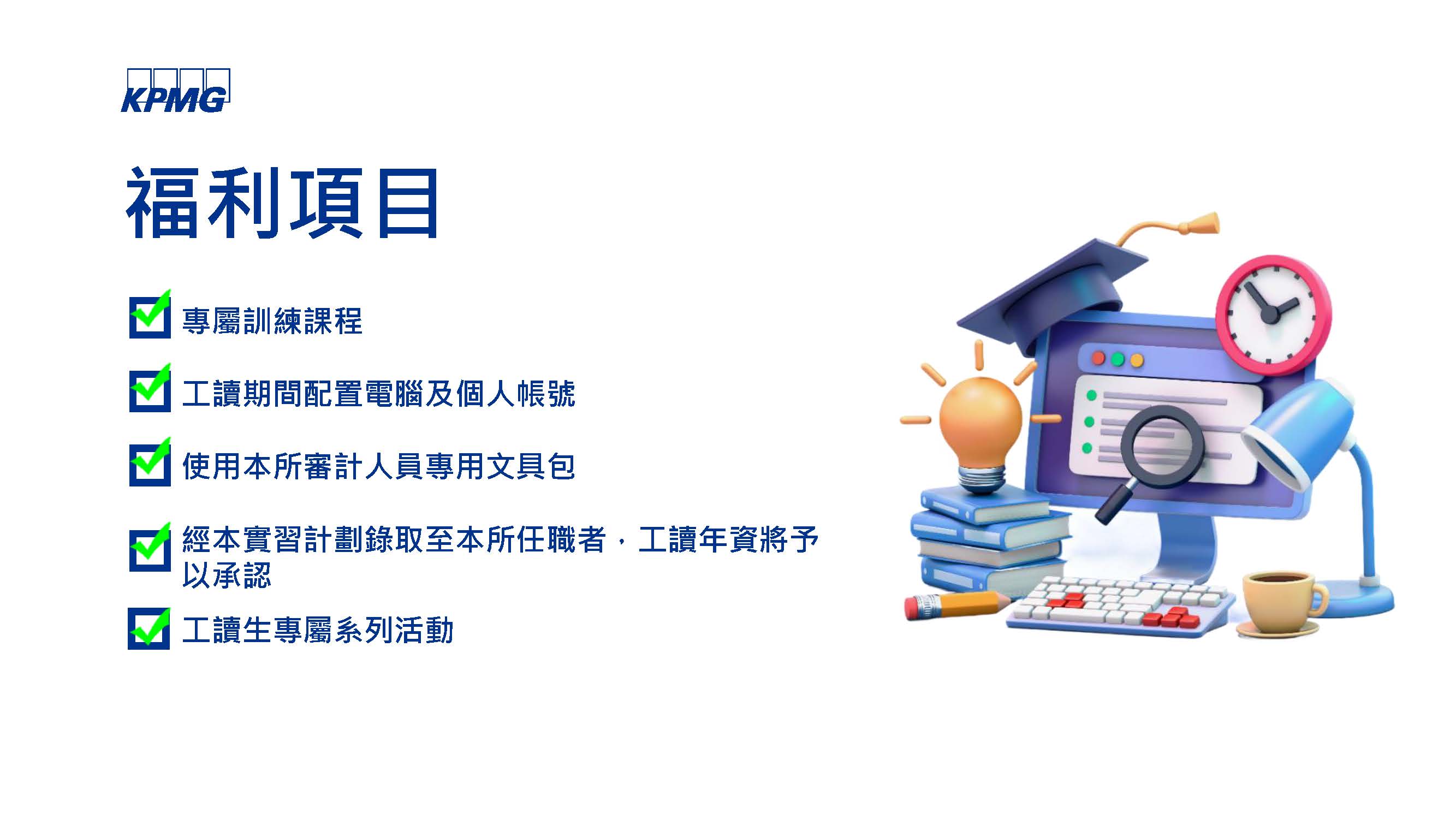 KPMG

福利項目

專屬訓練課程

工讀期間配置電腦及個人帳號

使用本所審計人員專用文具包

經本實習計劃錄取至本所任職者，工讀年資將予以承認

工讀生專屬系列活動